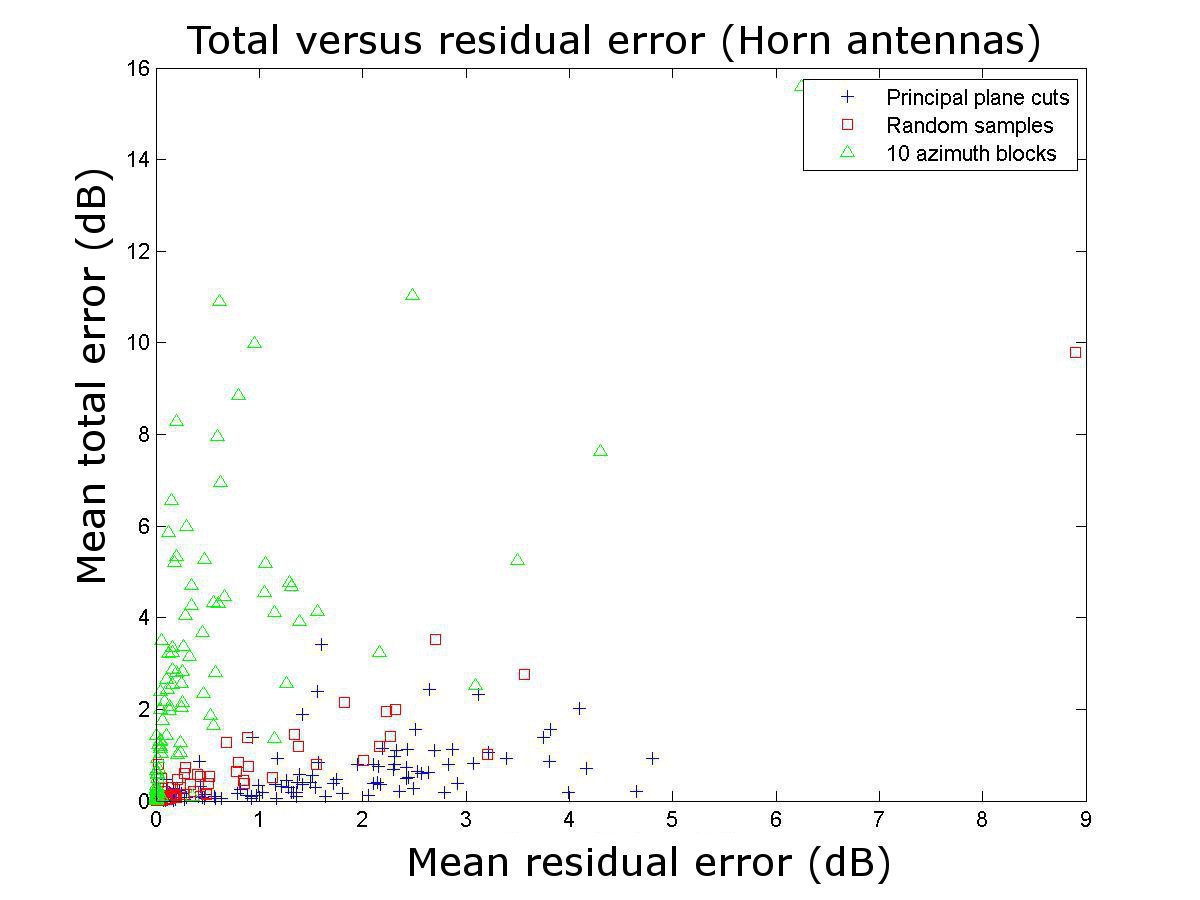 Total versus residual error (Horn antennas)

Principal plane cuts
Random samples
10 azimuth blocks

Mean total error (dB)

16
14
12
10
8
6
4
2
0

0 1 2 3 4 5 6 7 8 9

Mean residual error (dB)